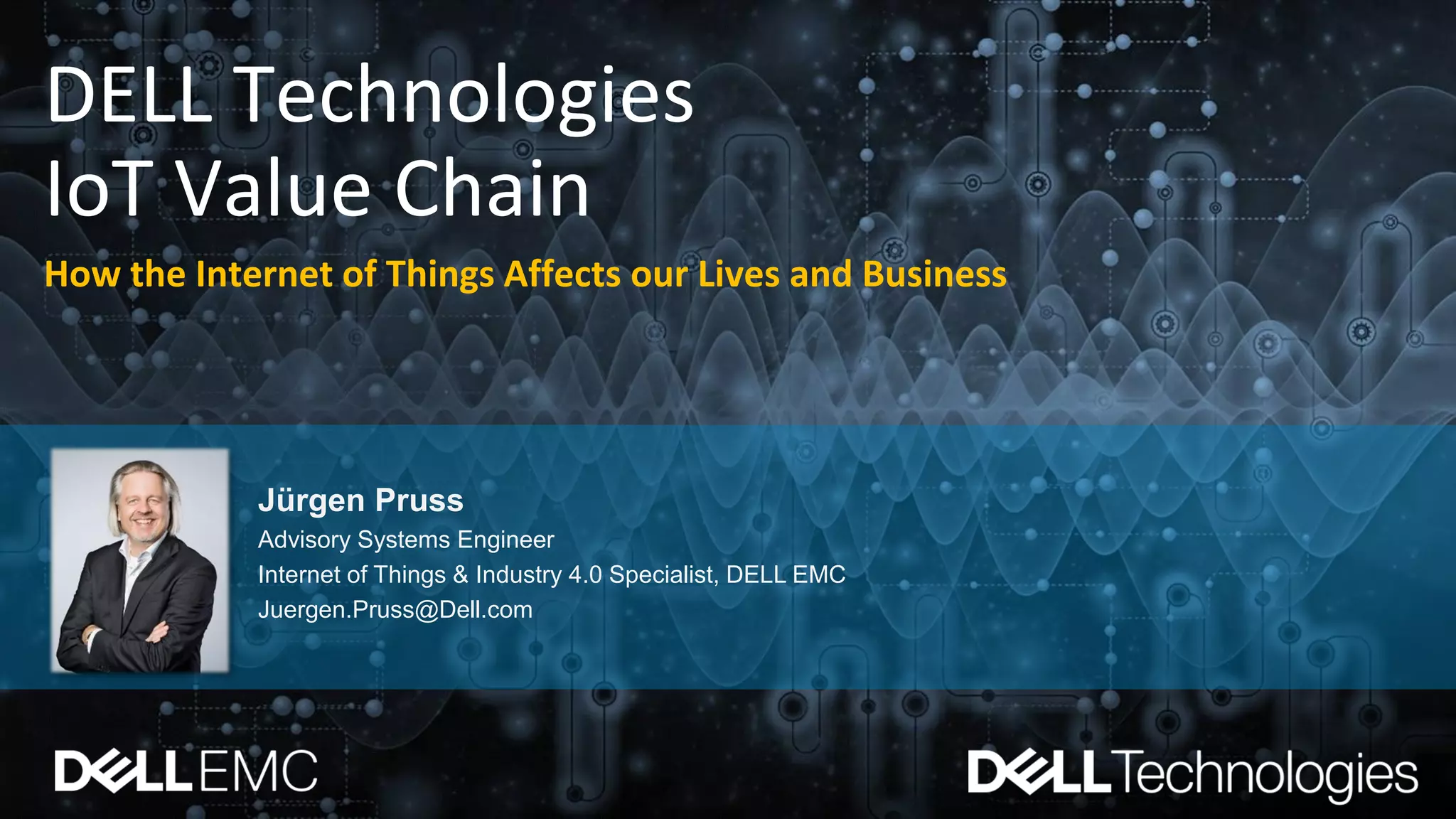 DELL Technologies
IoT Value Chain

How the Internet of Things Affects our Lives and Business

Jürgen Pruss
Advisory Systems Engineer
Internet of Things & Industry 4.0 Specialist, DELL EMC
Juergen.Pruss@Dell.com

DELL EMC

DELL Technologies